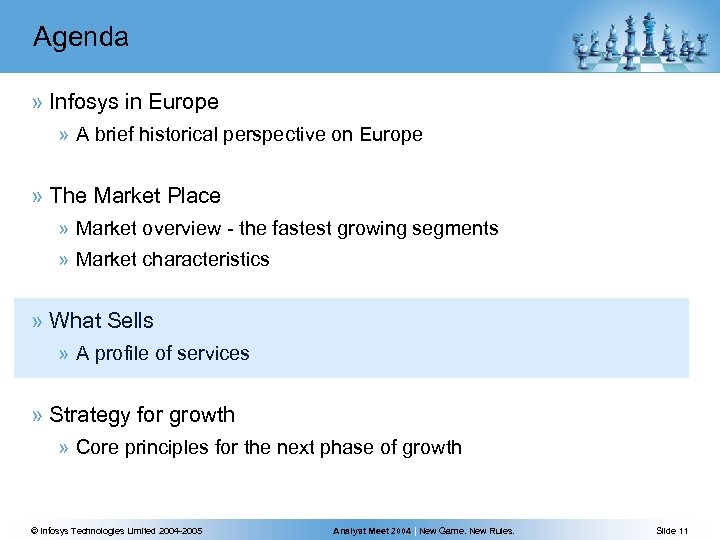 Agenda

» Infosys in Europe

» A brief historical perspective on Europe

» The Market Place

» Market overview - the fastest growing segments

» Market characteristics

» What Sells

» A profile of services

» Strategy for growth

» Core principles for the next phase of growth

© Infosys Technologies Limited 2004-2005

Analyst Meet 2004 | New Game. New Rules.

Slide 11